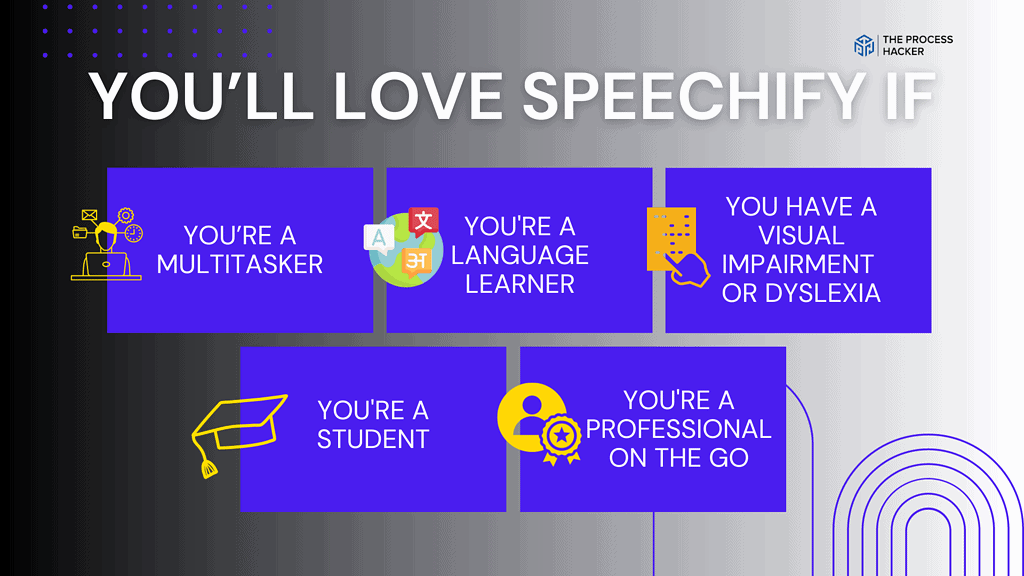 THE PROCESS HACKER

YOU'LL LOVE SPEECHIFY IF

YOU'RE A MULTITASKER

A 文 अ

YOU'RE A LANGUAGE LEARNER

YOU HAVE A VISUAL IMPAIRMENT OR DYSLEXIA

YOU'RE A STUDENT

YOU'RE A PROFESSIONAL ON THE GO